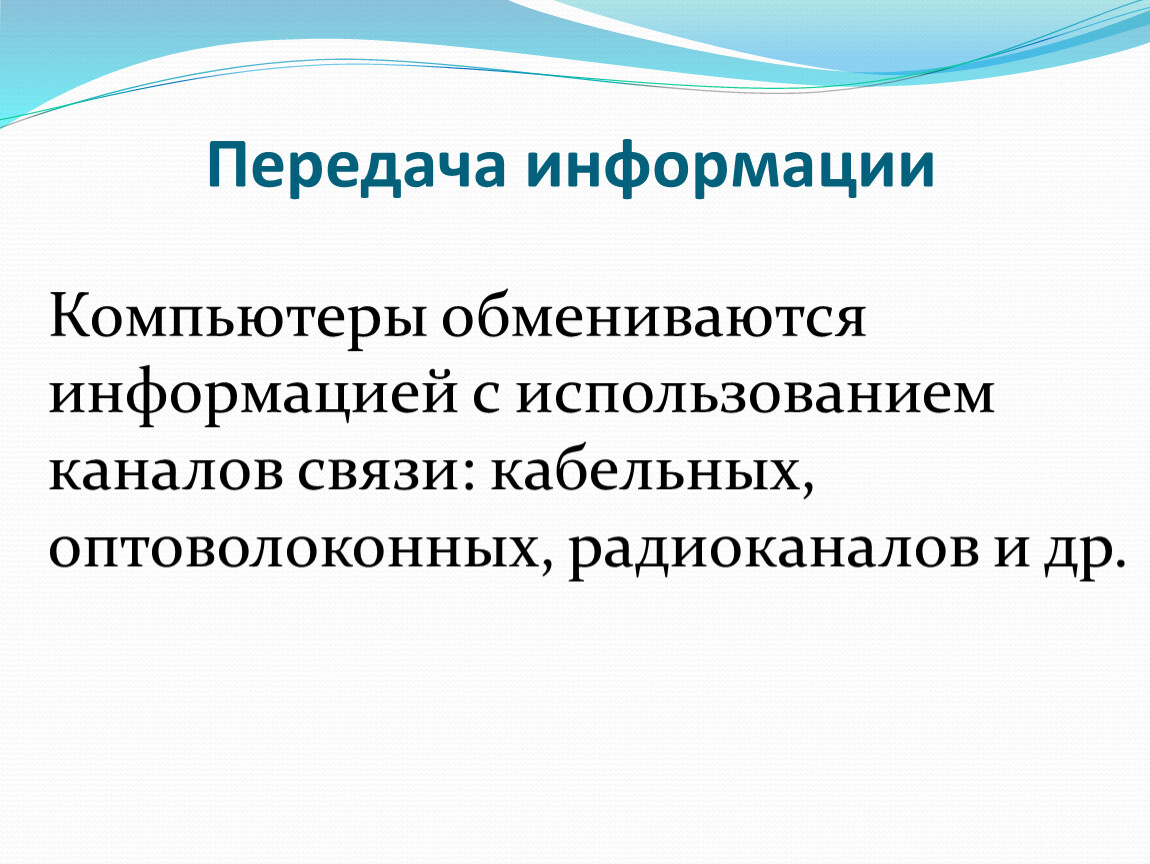 Передача информации

Компьютеры обмениваются информацией с использованием каналов связи: кабельных, оптоволоконных, радиоканалов и др.